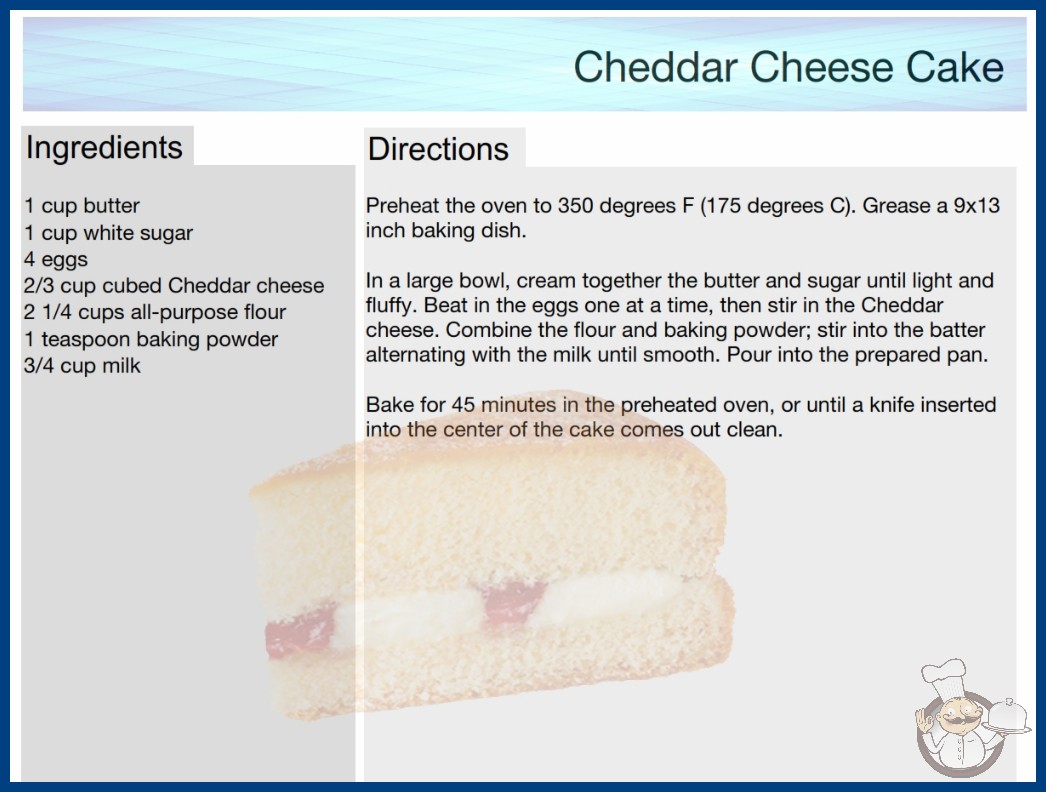 Cheddar Cheese Cake

Ingredients

1 cup butter
1 cup white sugar
4 eggs
2/3 cup cubed Cheddar cheese
2 1/4 cups all-purpose flour
1 teaspoon baking powder
3/4 cup milk

Directions

Preheat the oven to 350 degrees F (175 degrees C). Grease a 9x13 inch baking dish.

In a large bowl, cream together the butter and sugar until light and fluffy. Beat in the eggs one at a time, then stir in the Cheddar cheese. Combine the flour and baking powder; stir into the batter alternating with the milk until smooth. Pour into the prepared pan.

Bake for 45 minutes in the preheated oven, or until a knife inserted into the center of the cake comes out clean.